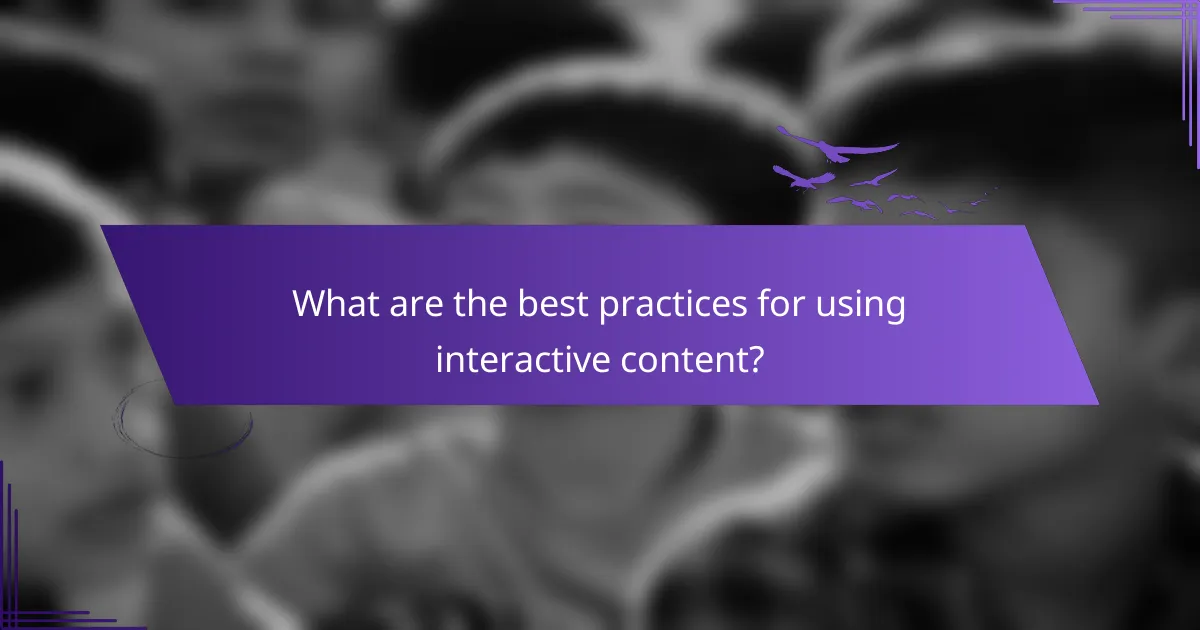 What are the best practices for using interactive content?